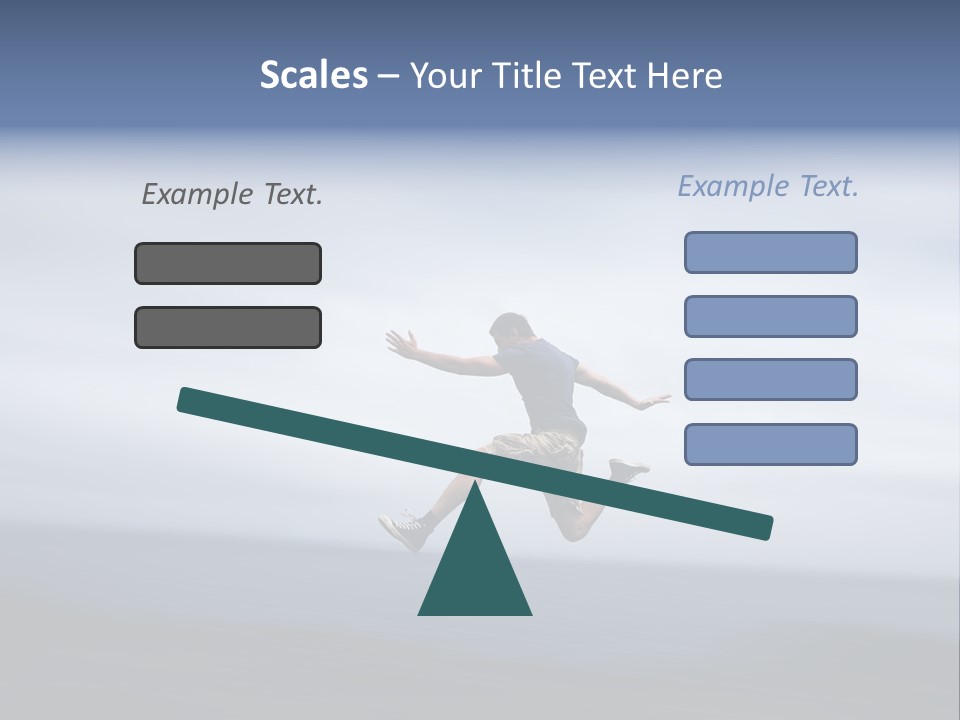 Scales – Your Title Text Here

Example Text.

Example Text.